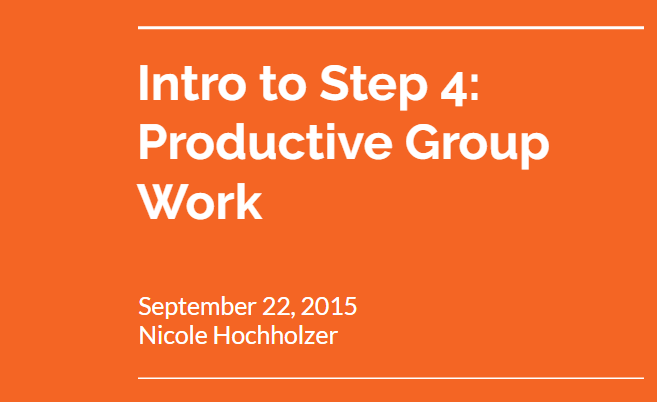 Intro to Step 4: Productive Group Work

September 22, 2015
Nicole Hochholzer